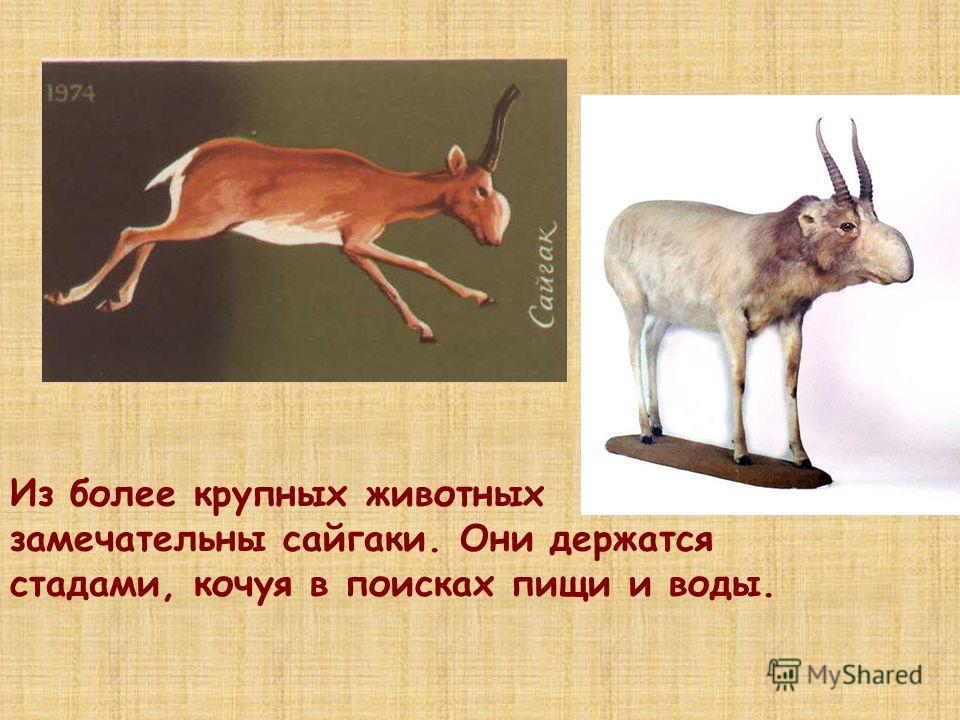 1974

Сайгак

Из более крупных животных замечательны сайгаки. Они держатся стадами, кочуя в поисках пищи и воды.

MyShared